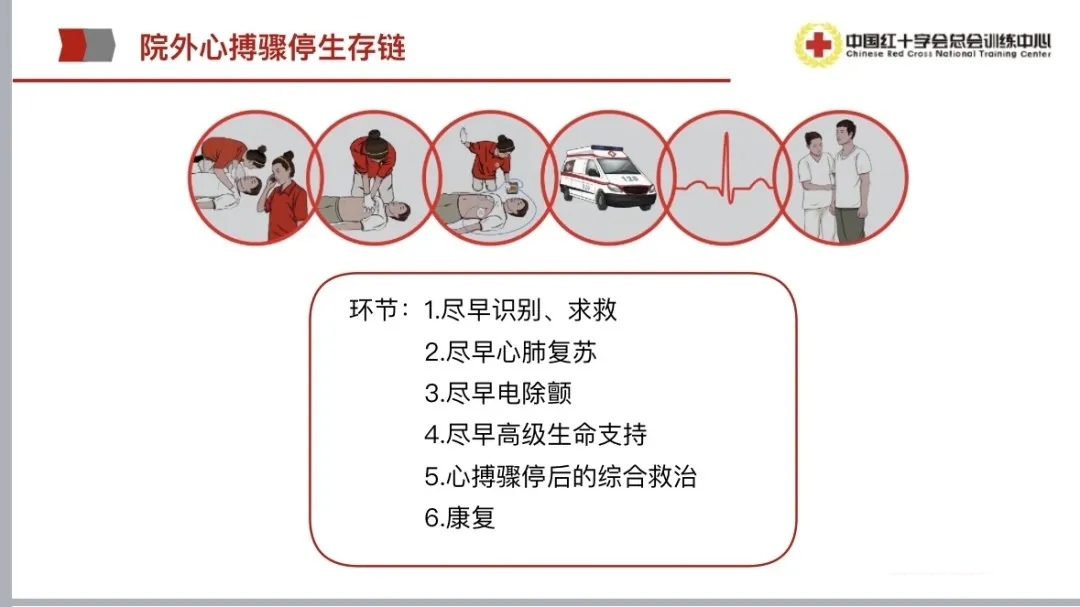 院外心搏骤停生存链

中国红十字会总会训练中心
Chinese Red Cross National Training Center

120

环节：1.尽早识别、求救
2.尽早心肺复苏
3.尽早电除颤
4.尽早高级生命支持
5.心搏骤停后的综合救治
6.康复